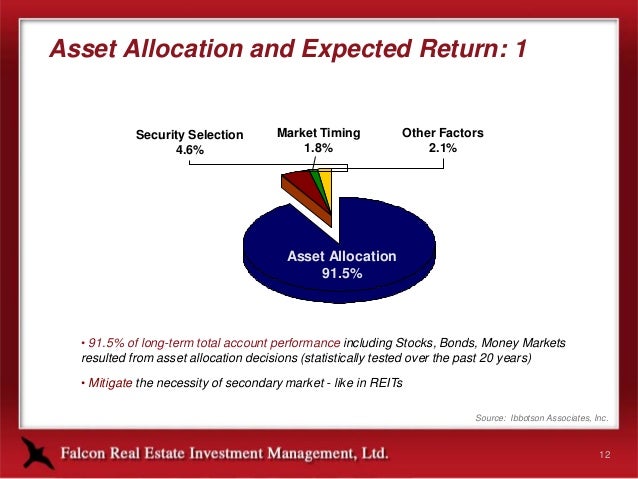 Asset Allocation and Expected Return: 1

Security Selection
4.6%

Market Timing
1.8%

Other Factors
2.1%

Asset Allocation
91.5%

• 91.5% of long-term total account performance including Stocks, Bonds, Money Markets resulted from asset allocation decisions (statistically tested over the past 20 years)

• Mitigate the necessity of secondary market - like in REITs

Source: Ibbotson Associates, Inc.

Falcon Real Estate Investment Management, Ltd.

12